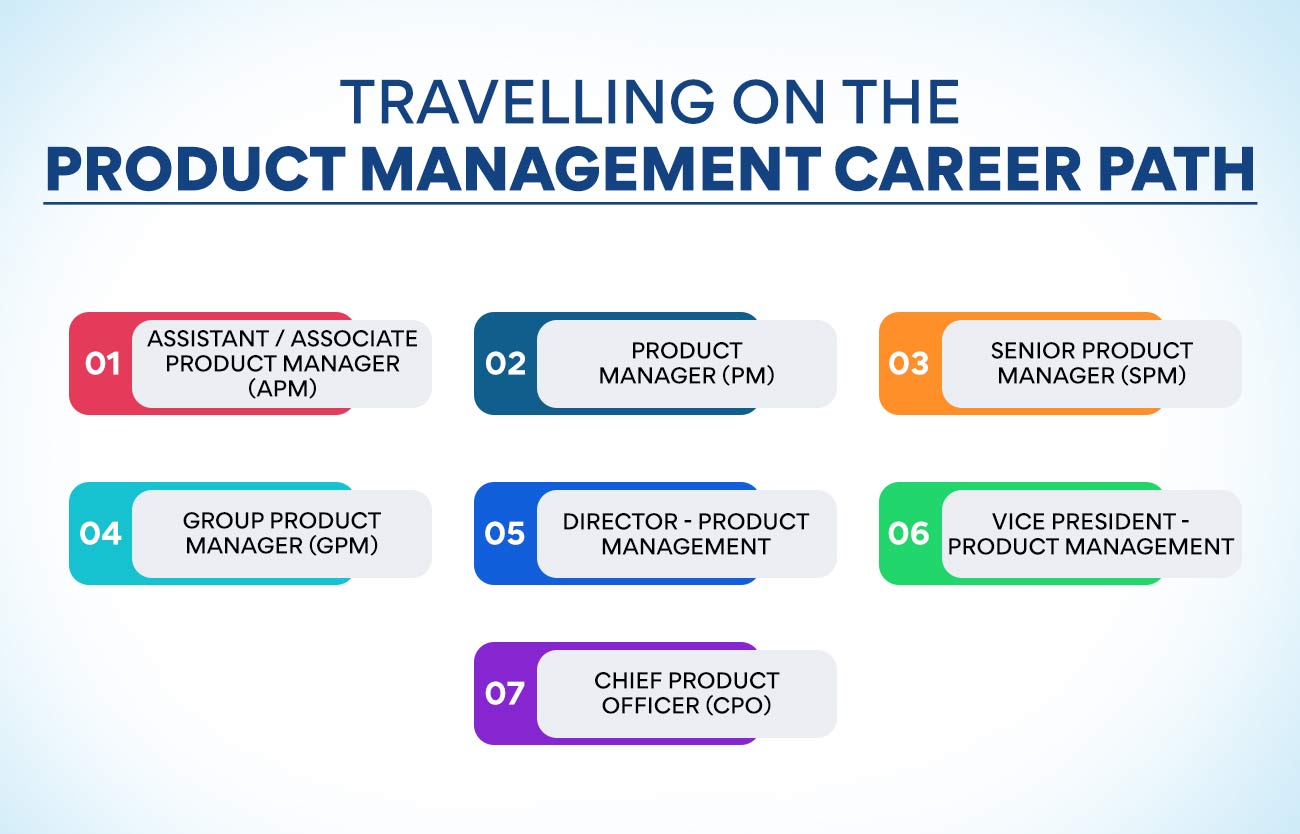 TRAVELLING ON THE
PRODUCT MANAGEMENT CAREER PATH

01 ASSISTANT / ASSOCIATE PRODUCT MANAGER (APM)

02 PRODUCT MANAGER (PM)

03 SENIOR PRODUCT MANAGER (SPM)

04 GROUP PRODUCT MANAGER (GPM)

05 DIRECTOR - PRODUCT MANAGEMENT

06 VICE PRESIDENT - PRODUCT MANAGEMENT

07 CHIEF PRODUCT OFFICER (CPO)